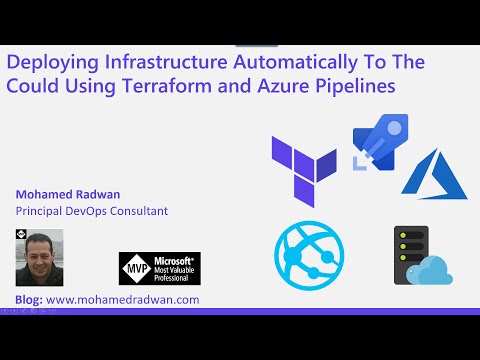 Deploying Infrastructure Automatically To The Could Using Terraform and Azure Pipelines

Mohamed Radwan
Principal DevOps Consultant

MVP Microsoft® Most Valuable Professional

Blog: www.mohamedradwan.com